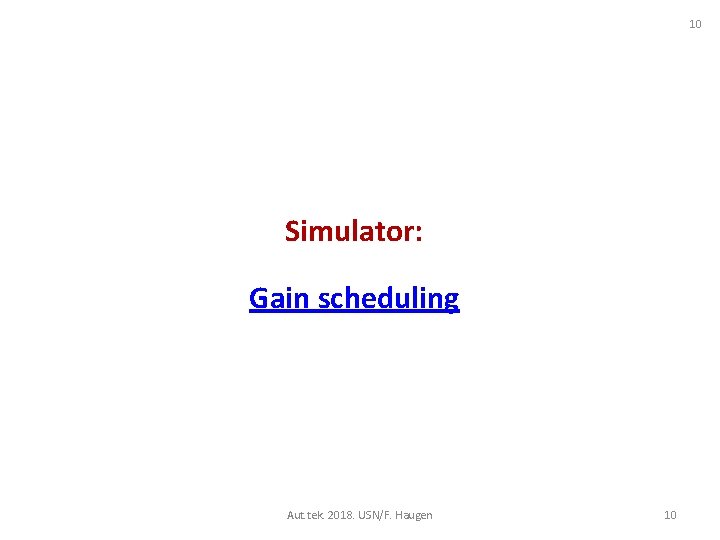 10

Simulator:

Gain scheduling

Aut.tek. 2018. USN/F. Haugen

10